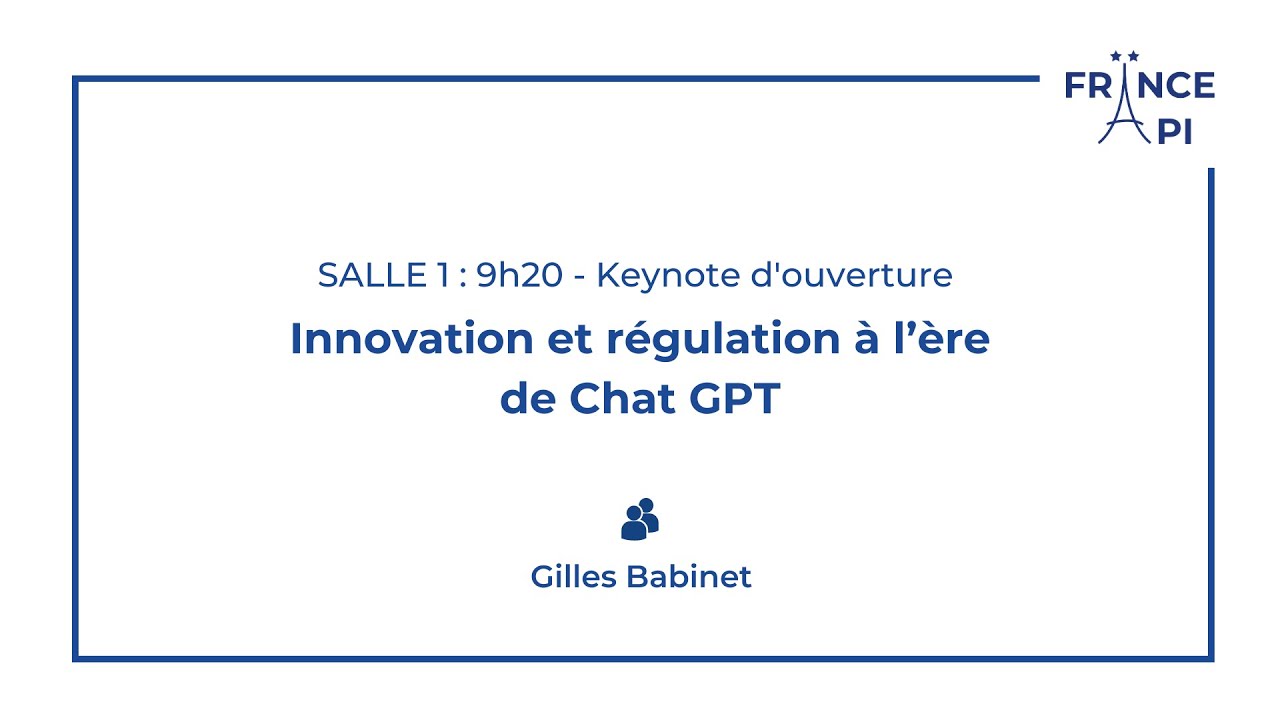 FRANCE API

SALLE 1 : 9h20 - Keynote d'ouverture

Innovation et régulation à l'ère de Chat GPT

Gilles Babinet